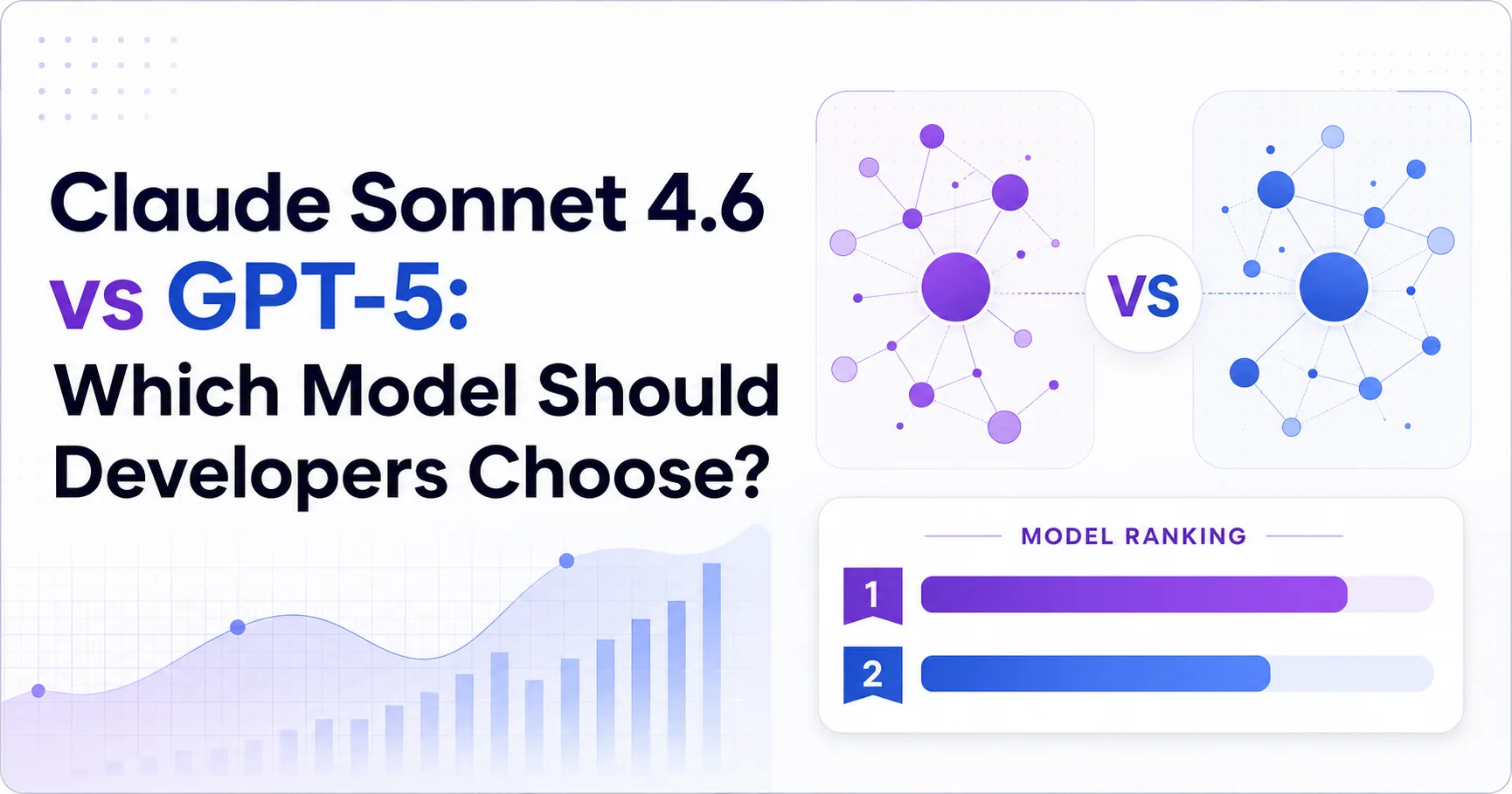 Claude Sonnet 4.6 vs GPT-5: Which Model Should Developers Choose?

VS

MODEL RANKING

1

2